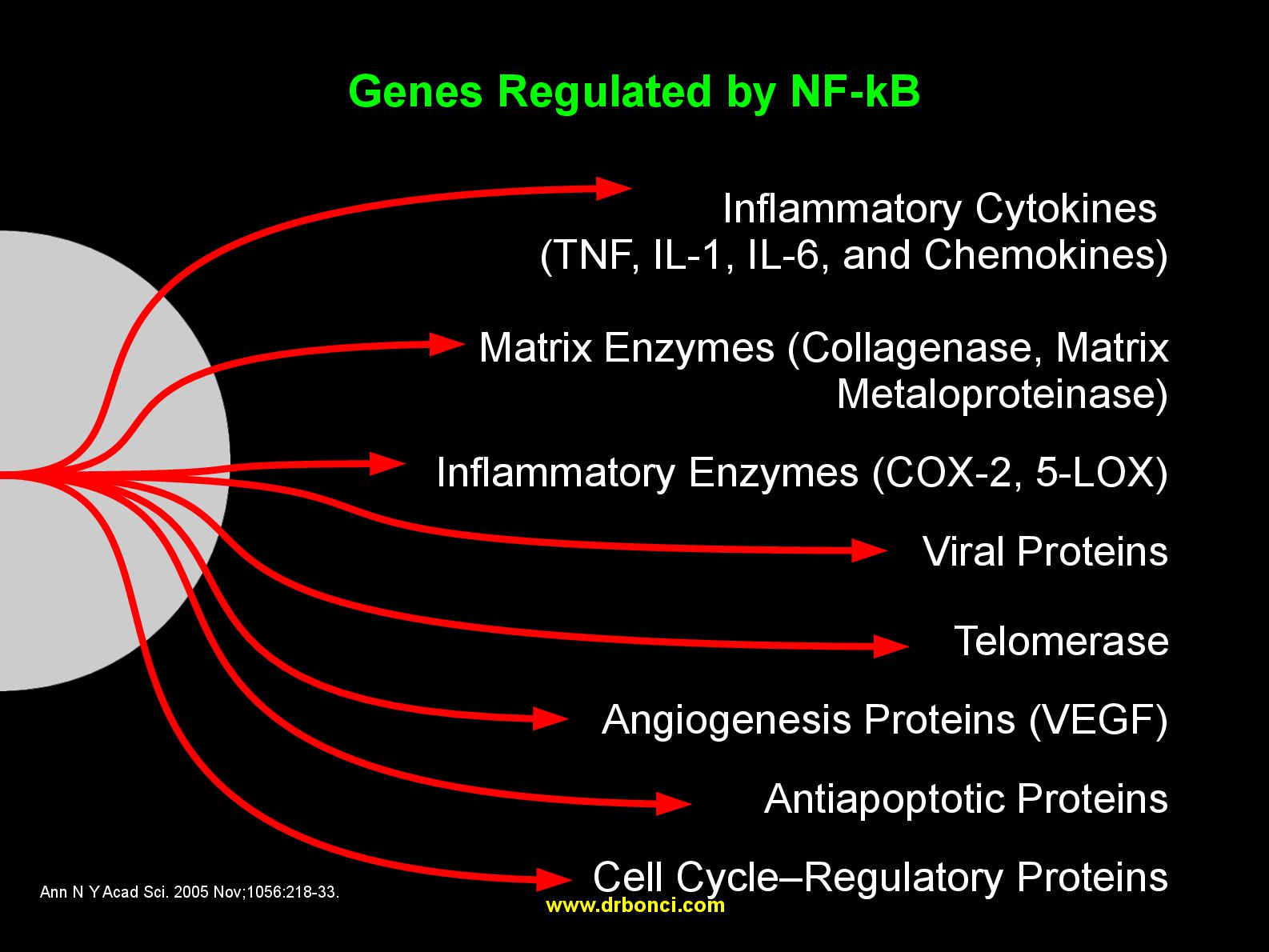 Genes Regulated by NF-kB

Inflammatory Cytokines (TNF, IL-1, IL-6, and Chemokines)

Matrix Enzymes (Collagenase, Matrix Metaloproteinase)

Inflammatory Enzymes (COX-2, 5-LOX)

Viral Proteins

Telomerase

Angiogenesis Proteins (VEGF)

Antiapoptotic Proteins

Cell Cycle–Regulatory Proteins

Ann N Y Acad Sci. 2005 Nov;1056:218-33.

www.drbonci.com